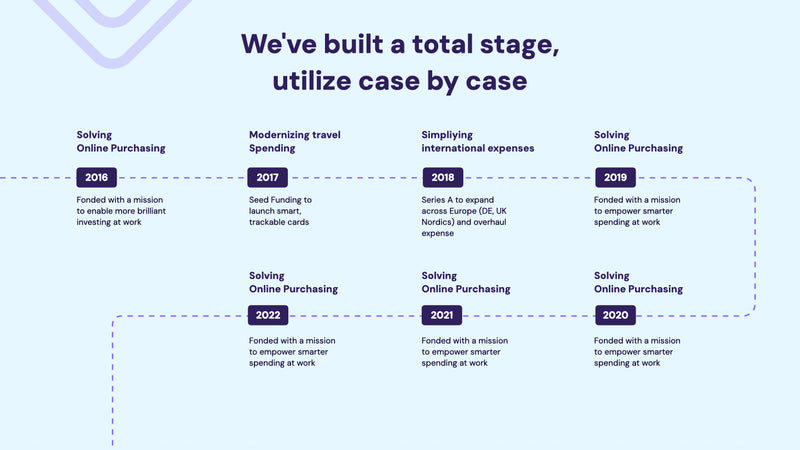 We've built a total stage, utilize case by case

Solving Online Purchasing

2016

Fonded with a mission to enable more brilliant investing at work

Modernizing travel Spending

2017

Seed Funding to launch smart, trackable cards

Simpliying international expenses

2018

Series A to expand across Europe (DE, UK Nordics) and overhaul expense

Solving Online Purchasing

2019

Fonded with a mission to empower smarter spending at work

Solving Online Purchasing

2022

Fonded with a mission to empower smarter spending at work

Solving Online Purchasing

2021

Fonded with a mission to empower smarter spending at work

Solving Online Purchasing

2020

Fonded with a mission to empower smarter spending at work